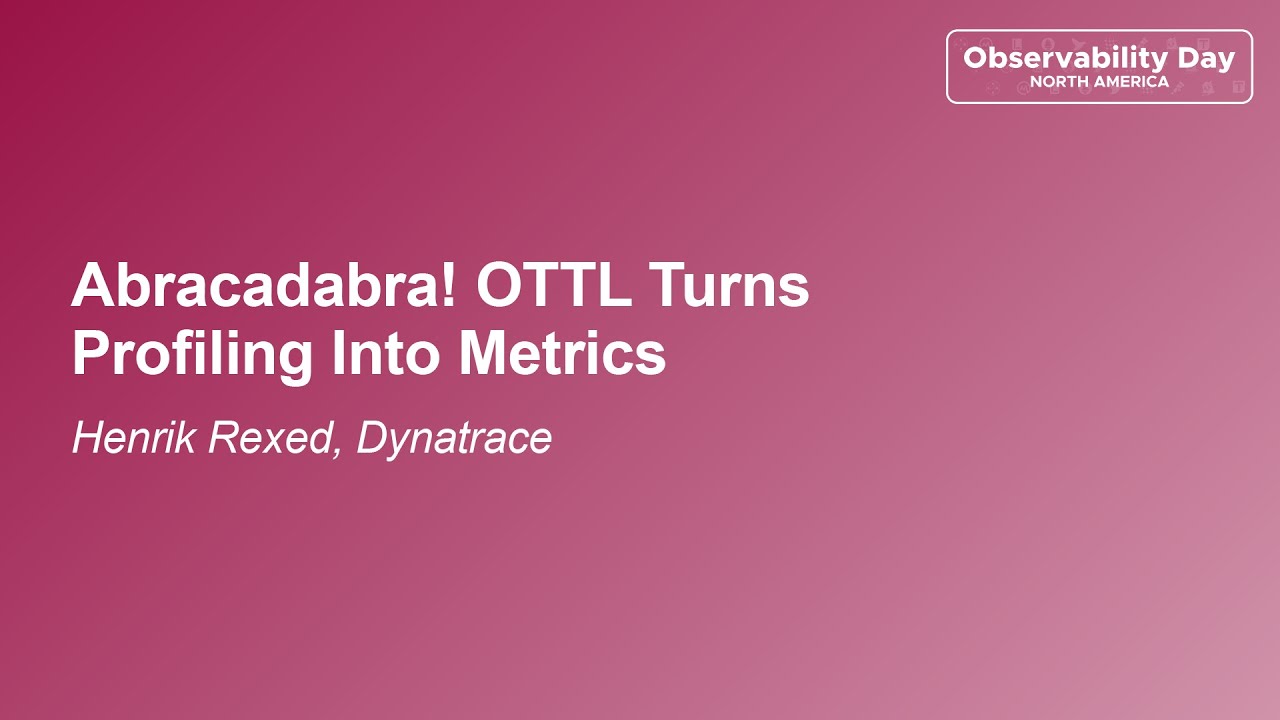 Observability Day
NORTH AMERICA

Abracadabra! OTTL Turns Profiling Into Metrics

Henrik Rexed, Dynatrace